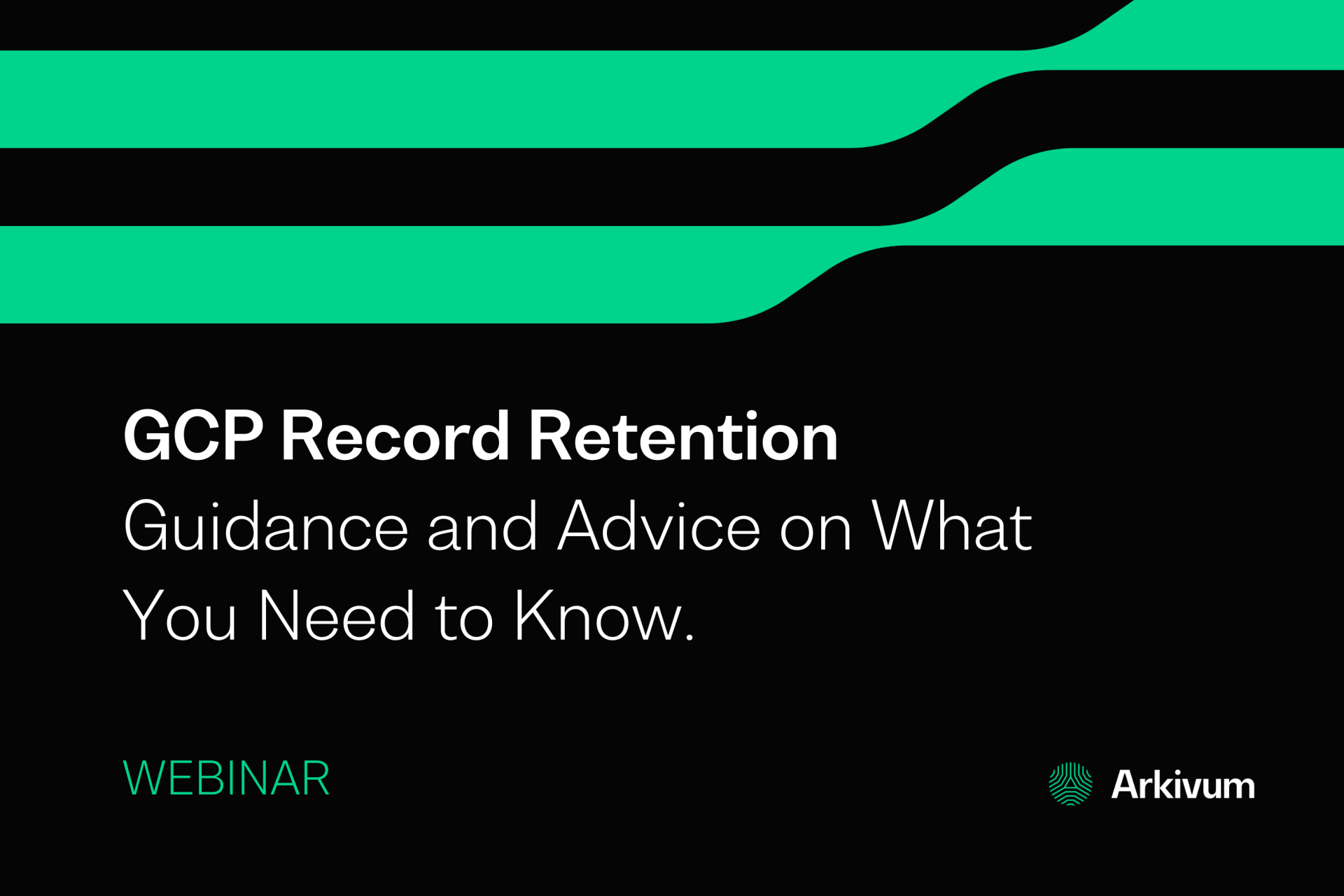 GCP Record Retention
Guidance and Advice on What You Need to Know.

WEBINAR

Arkivum